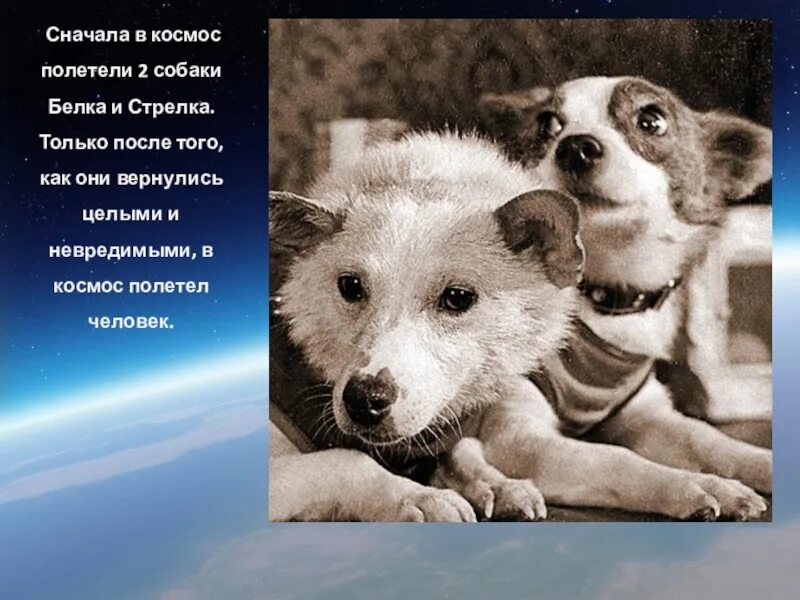 Сначала в космос полетели 2 собаки Белка и Стрелка. Только после того, как они вернулись целыми и невредимыми, в космос полетел человек.